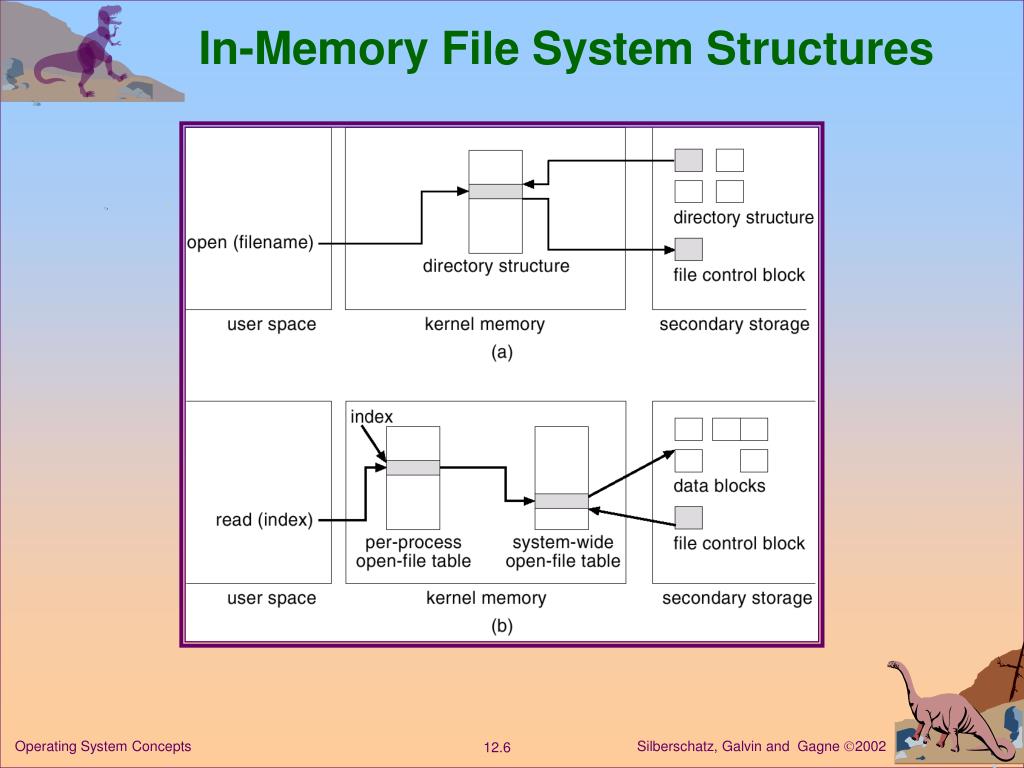 In-Memory File System Structures

open (filename)

directory structure

directory structure

file control block

user space

kernel memory

secondary storage

(a)

index

read (index)

per-process open-file table

system-wide open-file table

data blocks

file control block

user space

kernel memory

secondary storage

(b)

Operating System Concepts

12.6

Silberschatz, Galvin and Gagne ©2002